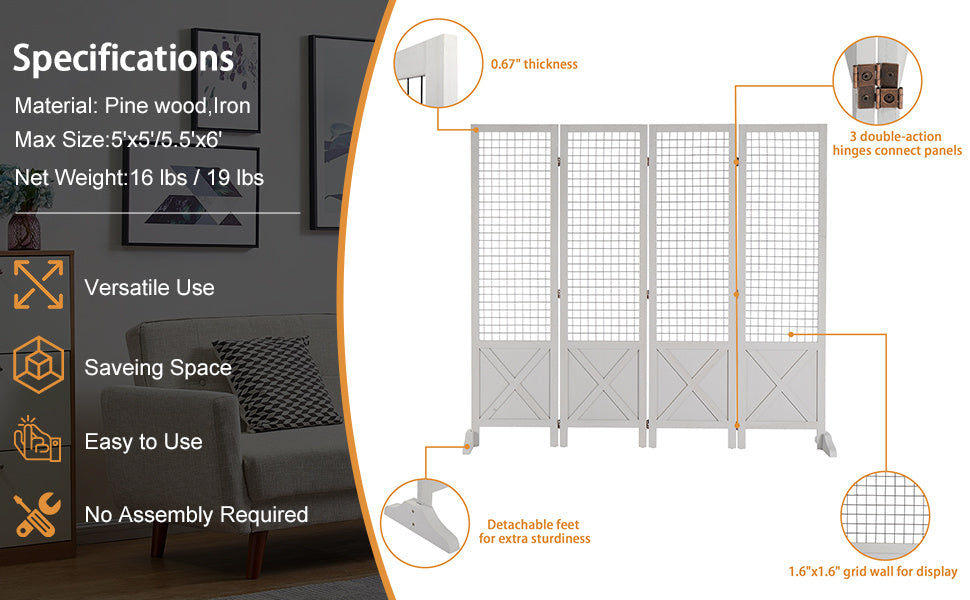 Specifications

Material: Pine wood,Iron

Max Size:5'x5'/5.5'x6'

Net Weight:16 lbs / 19 lbs

Versatile Use

Saveing Space

Easy to Use

No Assembly Required

0.67" thickness

3 double-action hinges connect panels

Detachable feet for extra sturdiness

1.6"x1.6" grid wall for display